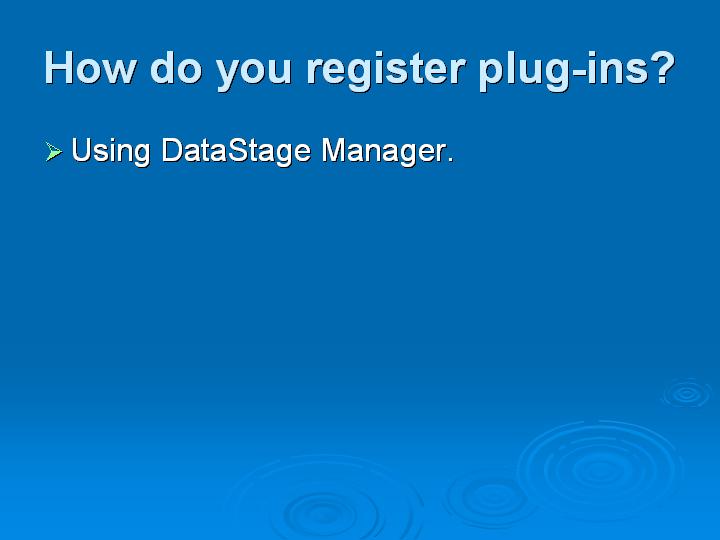 How do you register plug-ins?

➢ Using DataStage Manager.